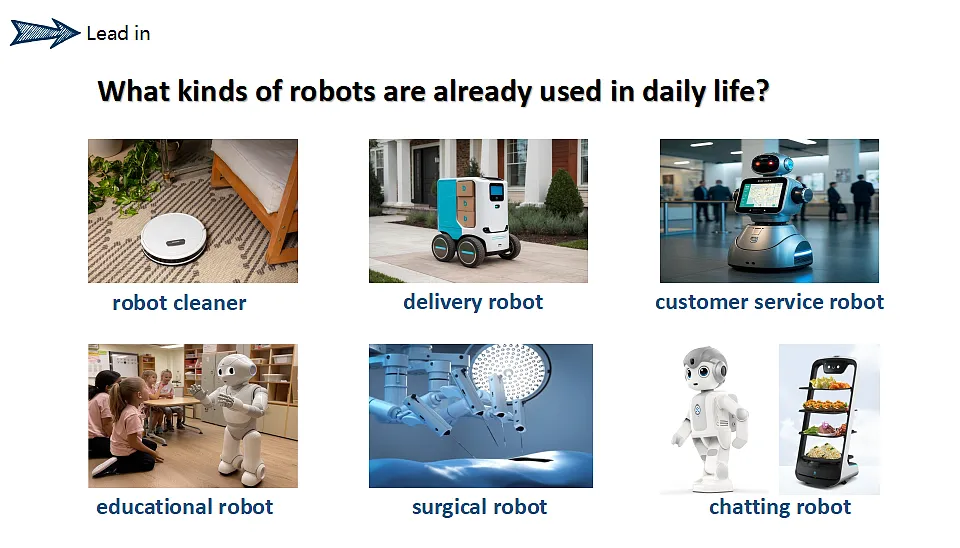 Lead in

What kinds of robots are already used in daily life?

robot cleaner

delivery robot

customer service robot

educational robot

surgical robot

chatting robot